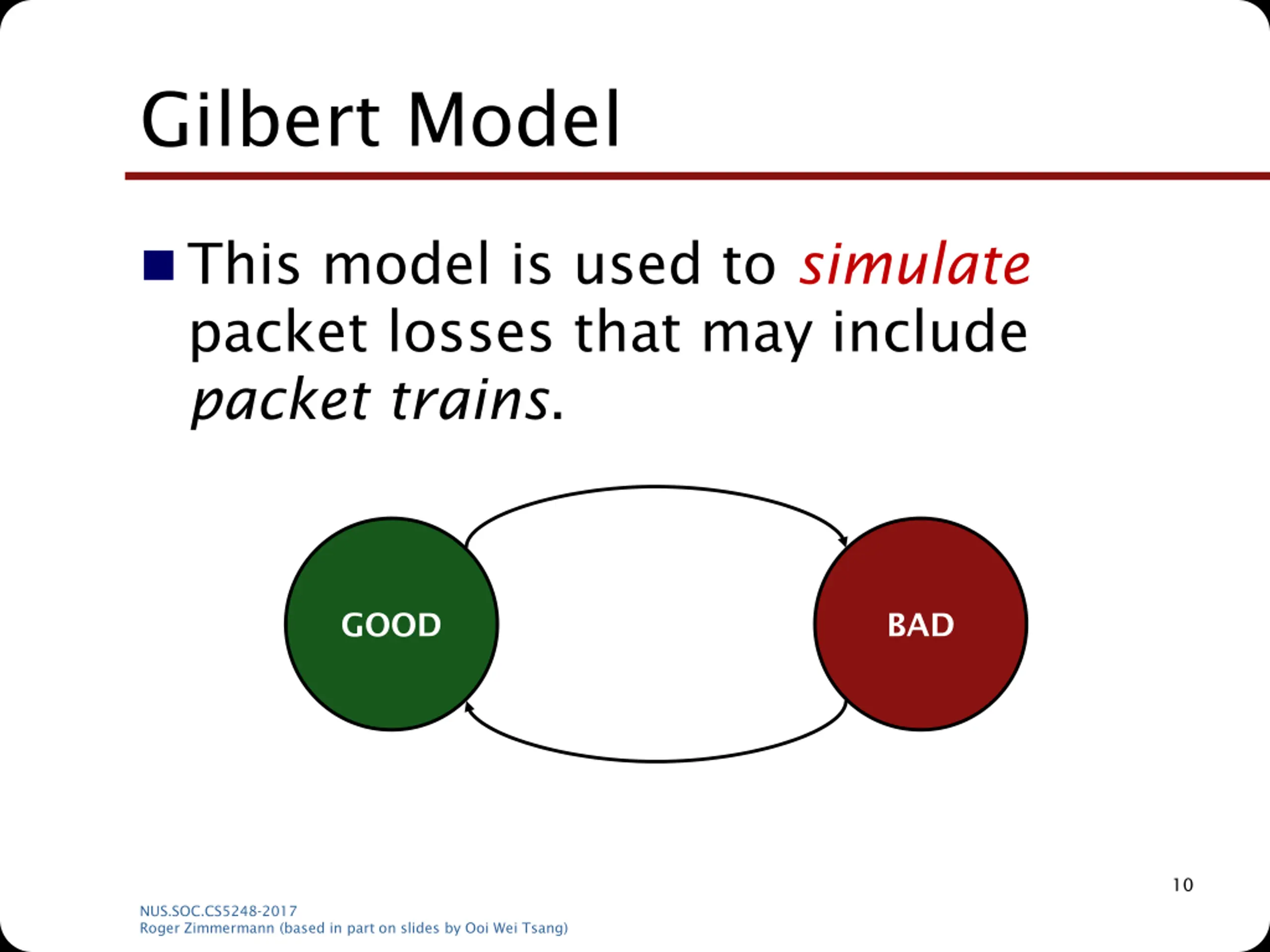 Gilbert Model

This model is used to simulate packet losses that may include packet trains.

GOOD

BAD

10

NUS.SOC.CS5248-2017
Roger Zimmermann (based in part on slides by Ooi Wei Tsang)